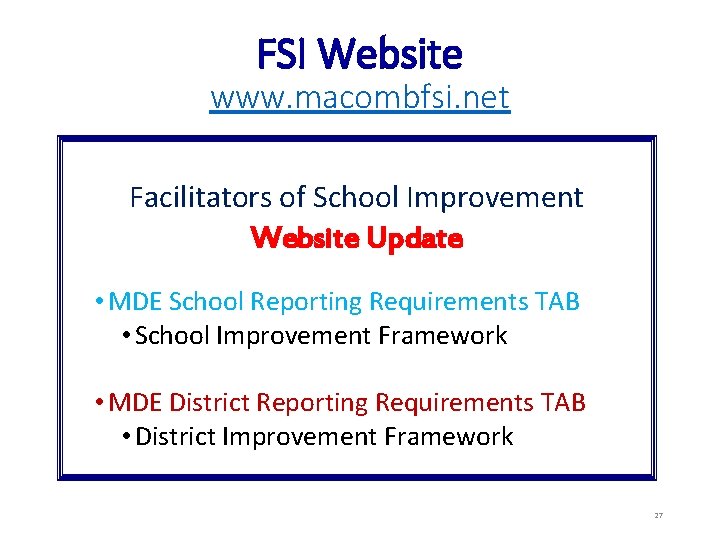 FSI Website
www.macombfsi.net

Facilitators of School Improvement
Website Update

• MDE School Reporting Requirements TAB
 • School Improvement Framework

• MDE District Reporting Requirements TAB
 • District Improvement Framework

27